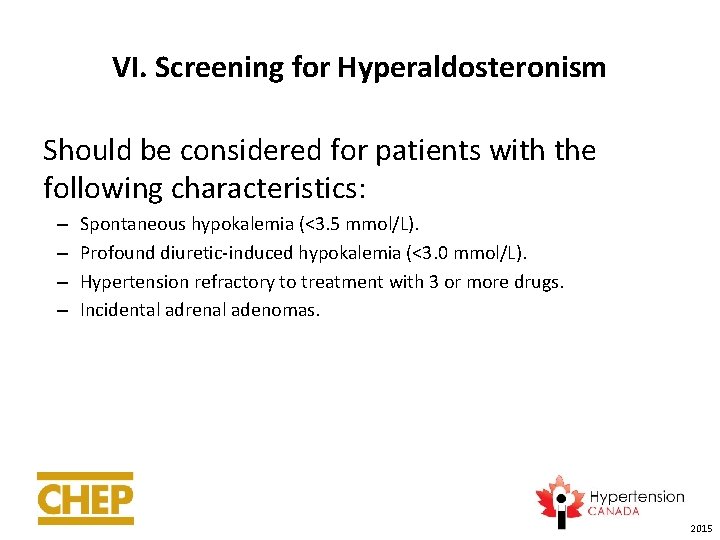 VI. Screening for Hyperaldosteronism

Should be considered for patients with the following characteristics:

– Spontaneous hypokalemia (<3.5 mmol/L).
– Profound diuretic-induced hypokalemia (<3.0 mmol/L).
– Hypertension refractory to treatment with 3 or more drugs.
– Incidental adrenal adenomas.

CHEP

Hypertension CANADA

2015